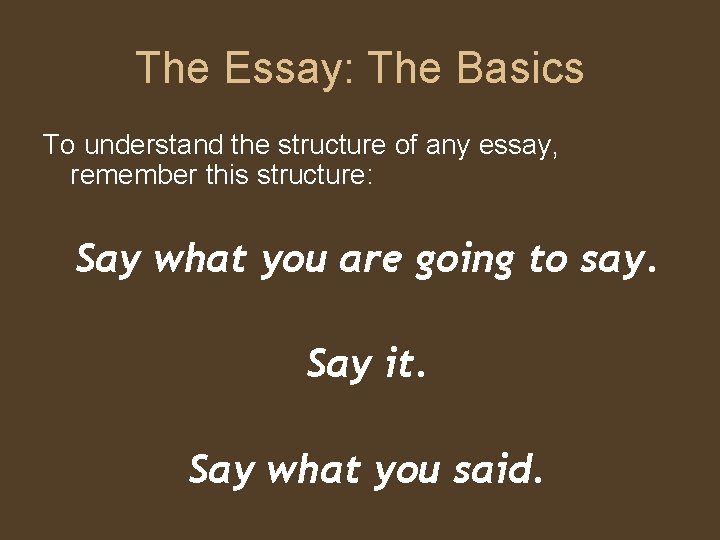 The Essay: The Basics

To understand the structure of any essay, remember this structure:

Say what you are going to say.

Say it.

Say what you said.